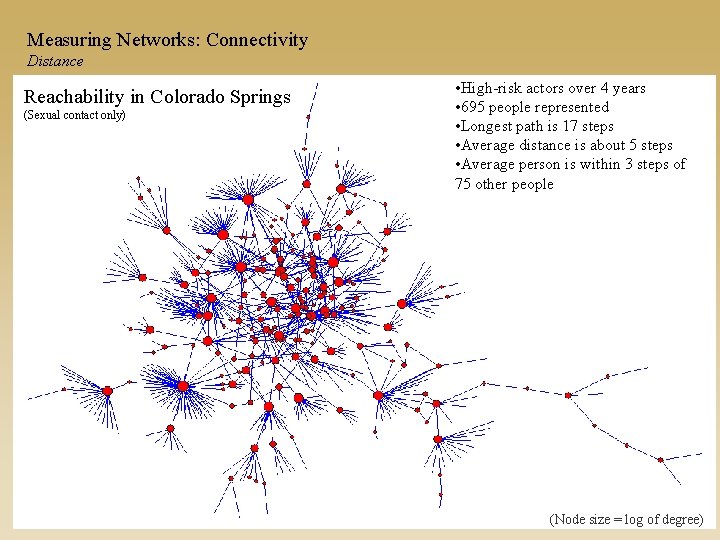 Measuring Networks: Connectivity
Distance

Reachability in Colorado Springs
(Sexual contact only)

•High-risk actors over 4 years
•695 people represented
•Longest path is 17 steps
•Average distance is about 5 steps
•Average person is within 3 steps of 75 other people

(Node size = log of degree)